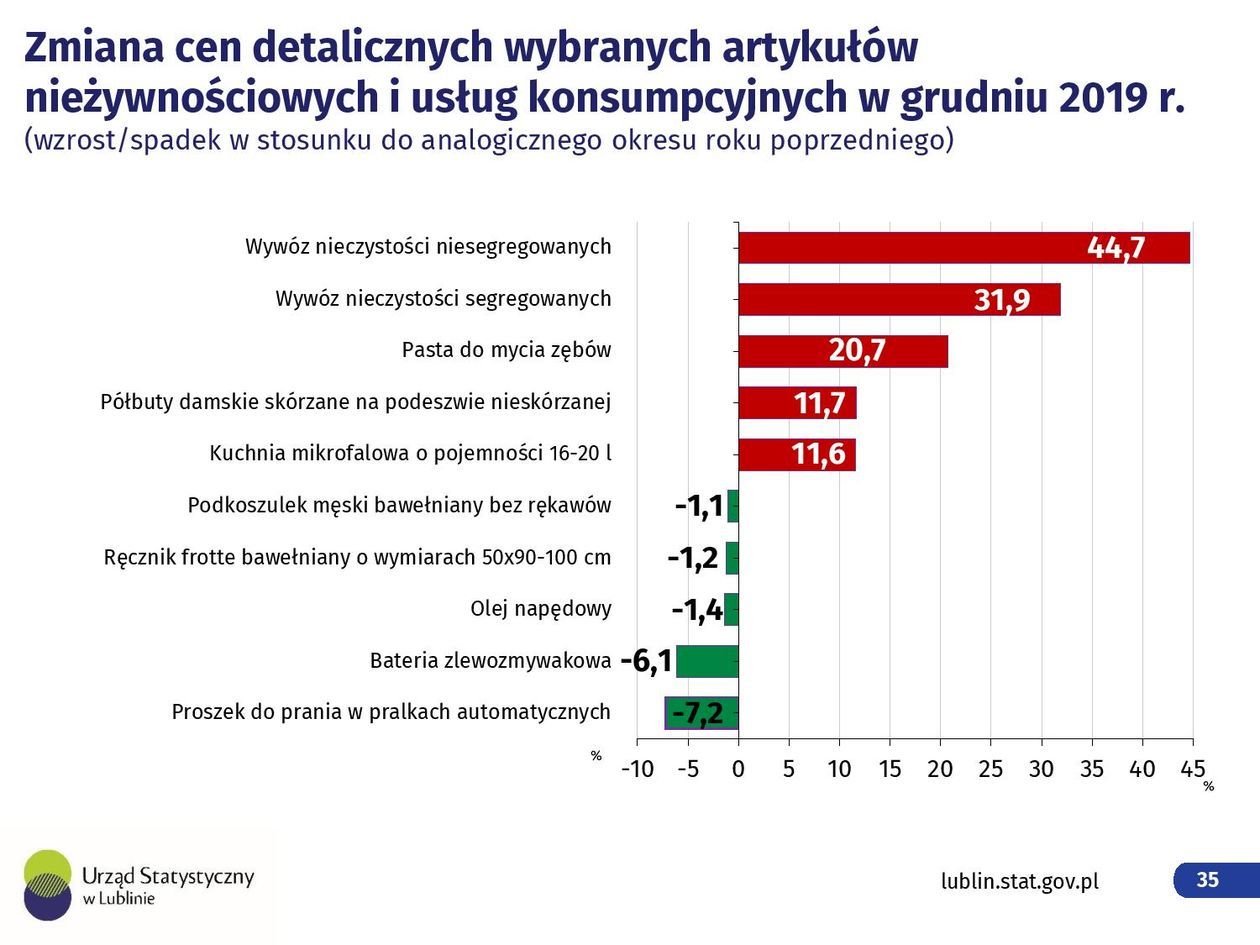 Zmiana cen detalicznych wybranych artykułów nieżywnościowych i usług konsumpcyjnych w grudniu 2019 r.
(wzrost/spadek w stosunku do analogicznego okresu roku poprzedniego)

Wywóz nieczystości niesegregowanych 44,7
Wywóz nieczystości segregowanych 31,9
Pasta do mycia zębów 20,7
Półbuty damskie skórzane na podeszwie nieskórzanej 11,7
Kuchnia mikrofalowa o pojemności 16-20 l 11,6
Podkoszulek męski bawełniany bez rękawów -1,1
Ręcznik frotte bawełniany o wymiarach 50x90-100 cm -1,2
Olej napędowy -1,4
Bateria zlewozmywakowa -6,1
Proszek do prania w pralkach automatycznych -7,2

%
-10 -5 0 5 10 15 20 25 30 35 40 45
%

Urząd Statystyczny w Lublinie

lublin.stat.gov.pl

35